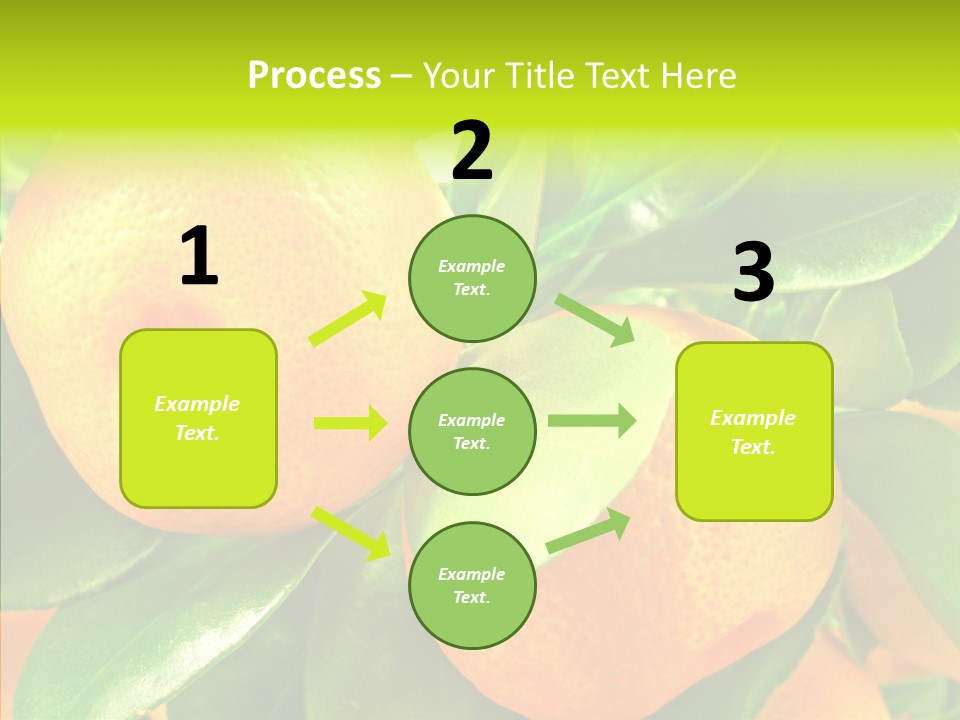 Process – Your Title Text Here

1

Example Text.

2

Example Text.

Example Text.

Example Text.

3

Example Text.